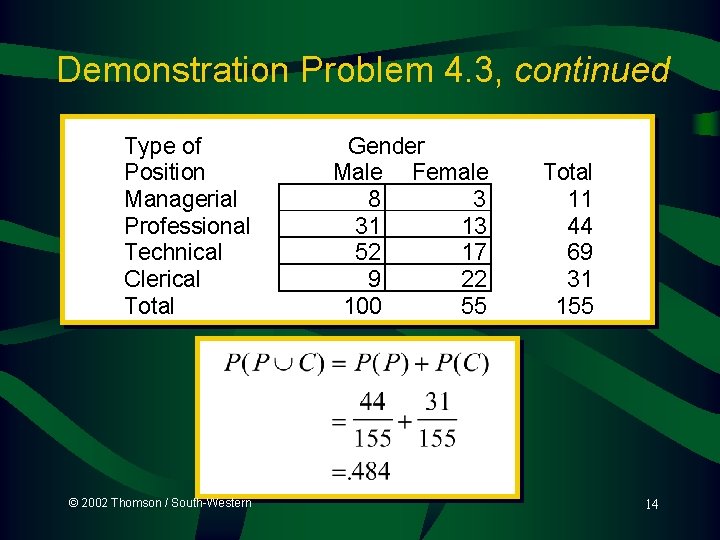 Demonstration Problem 4.3, continued

| Type of Position | Gender Male | Gender Female | Total |
|---|---|---|---|
| Managerial | 8 | 3 | 11 |
| Professional | 31 | 13 | 44 |
| Technical | 52 | 17 | 69 |
| Clerical | 9 | 22 | 31 |
| Total | 100 | 55 | 155 |

$P(P \cup C) = P(P) + P(C)$

$= \frac{44}{155} + \frac{31}{155}$

$= .484$

© 2002 Thomson / South-Western

14